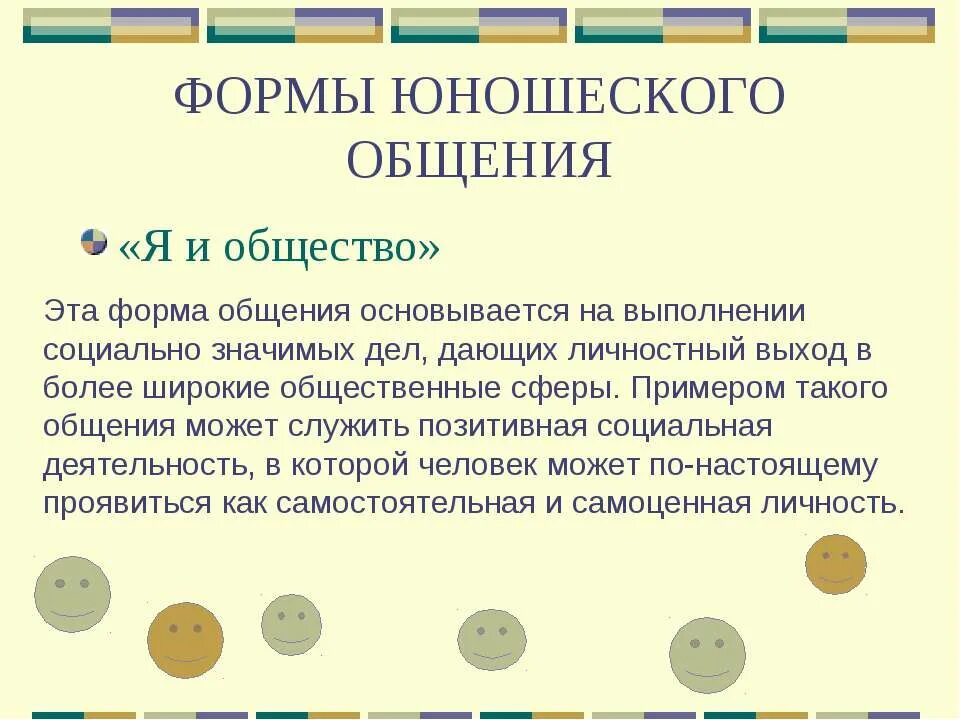 ФОРМЫ ЮНОШЕСКОГО ОБЩЕНИЯ

«Я и общество»

Эта форма общения основывается на выполнении социально значимых дел, дающих личностный выход в более широкие общественные сферы. Примером такого общения может служить позитивная социальная деятельность, в которой человек может по-настоящему проявиться как самостоятельная и самоценная личность.